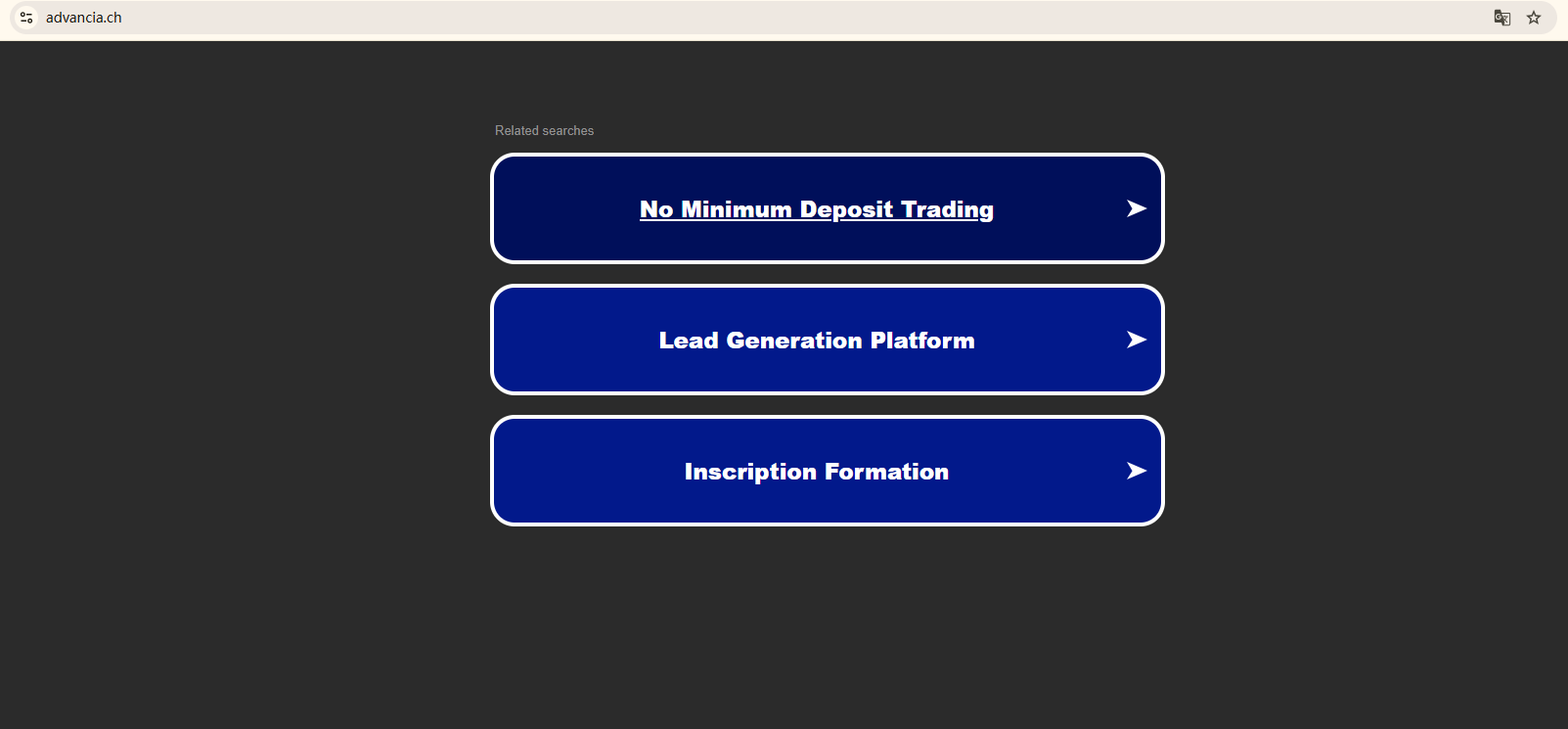 advancia.ch

Related searches

No Minimum Deposit Trading

Lead Generation Platform

Inscription Formation